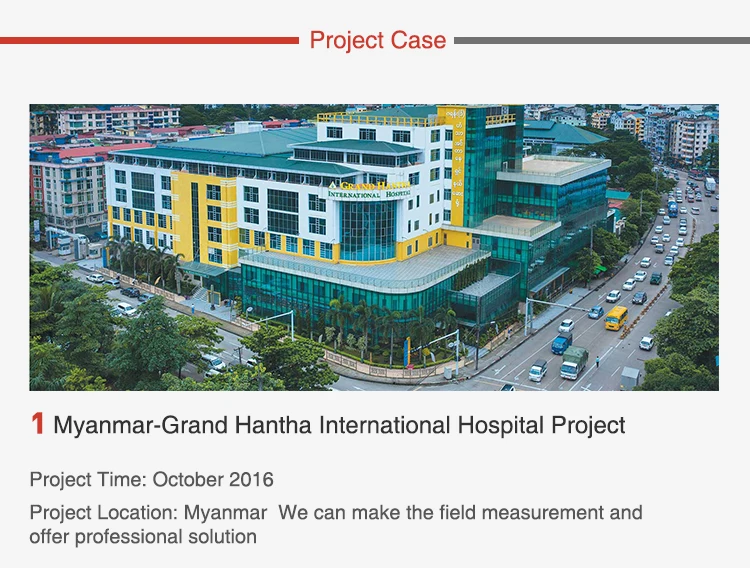 Project Case

GRAND HANTHA INTERNATIONAL HOSPITAL

1 Myanmar-Grand Hantha International Hospital Project

Project Time: October 2016

Project Location: Myanmar We can make the field measurement and offer professional solution